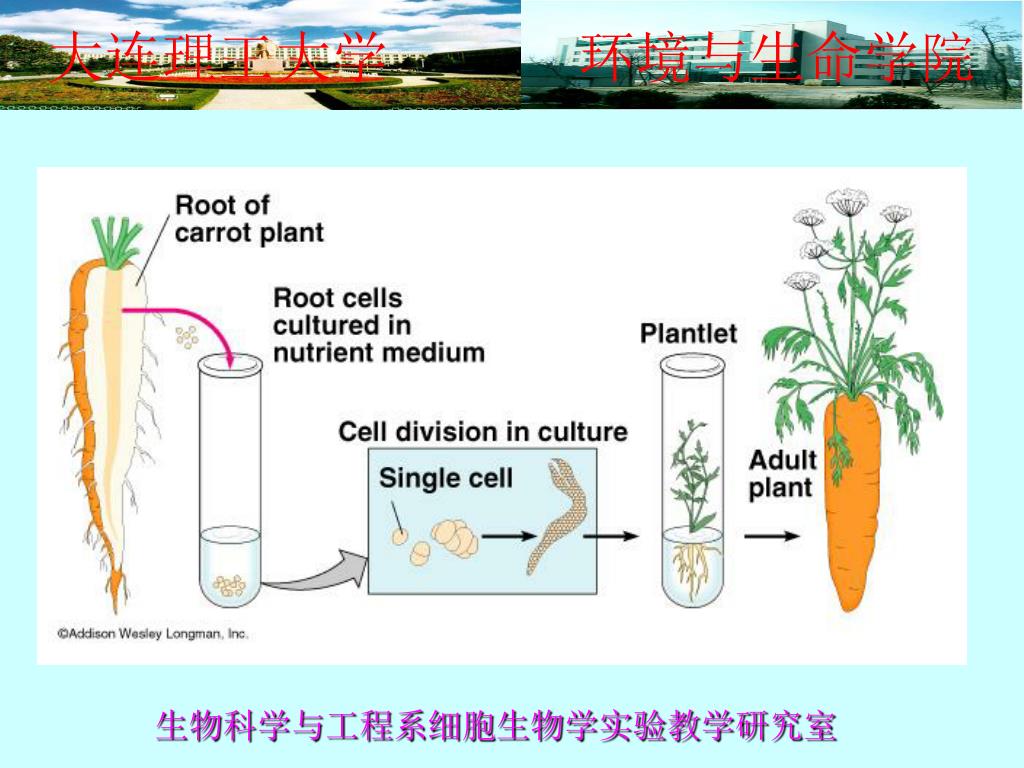 大连理工大学 环境与生命学院

Root of carrot plant

Root cells cultured in nutrient medium

Cell division in culture

Single cell

Plantlet

Adult plant

©Addison Wesley Longman, Inc.

生物科学与工程系细胞生物学实验教学研究室